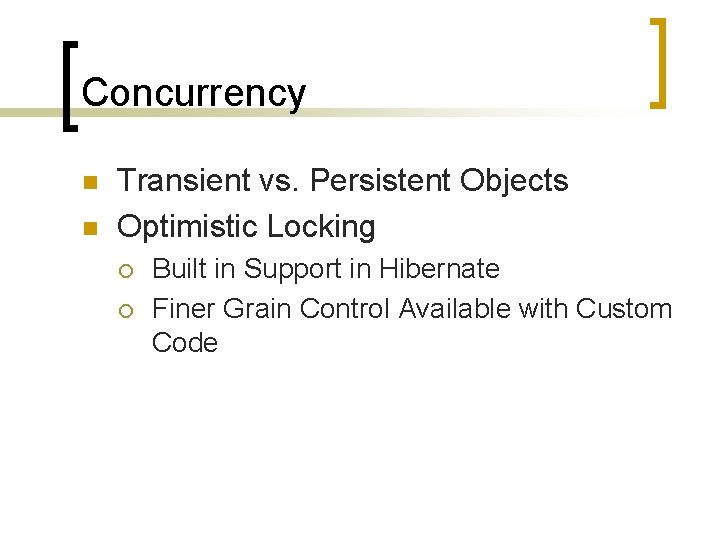 Concurrency

- Transient vs. Persistent Objects
- Optimistic Locking
  - Built in Support in Hibernate
  - Finer Grain Control Available with Custom Code